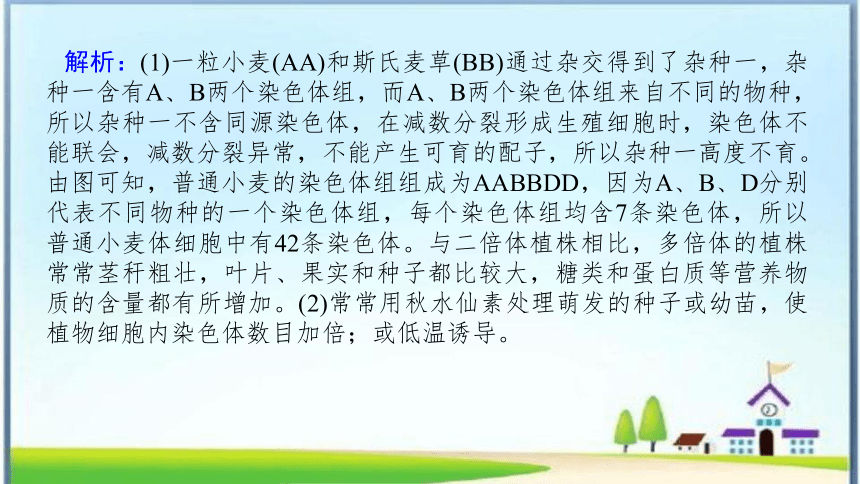 解析：(1)一粒小麦(AA)和斯氏麦草(BB)通过杂交得到了杂种一，杂种一含有A、B两个染色体组，而A、B两个染色体组来自不同的物种，所以杂种一不含同源染色体，在减数分裂形成生殖细胞时，染色体不能联会，减数分裂异常，不能产生可育的配子，所以杂种一高度不育。由图可知，普通小麦的染色体组组成为AABBDD，因为A、B、D分别代表不同物种的一个染色体组，每个染色体组均含7条染色体，所以普通小麦体细胞中有42条染色体。与二倍体植株相比，多倍体的植株常常茎秆粗壮，叶片、果实和种子都比较大，糖类和蛋白质等营养物质的含量都有所增加。(2)常常用秋水仙素处理萌发的种子或幼苗，使植物细胞内染色体数目加倍；或低温诱导。